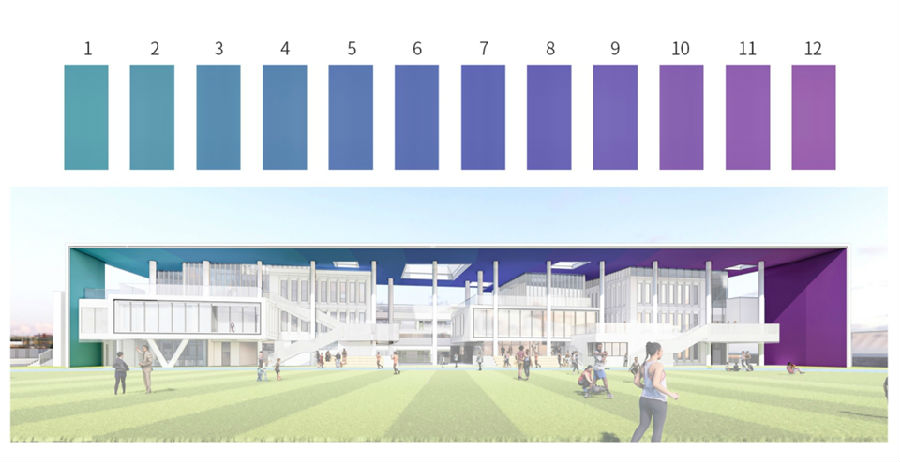 1 2 3 4 5 6 7 8 9 10 11 12